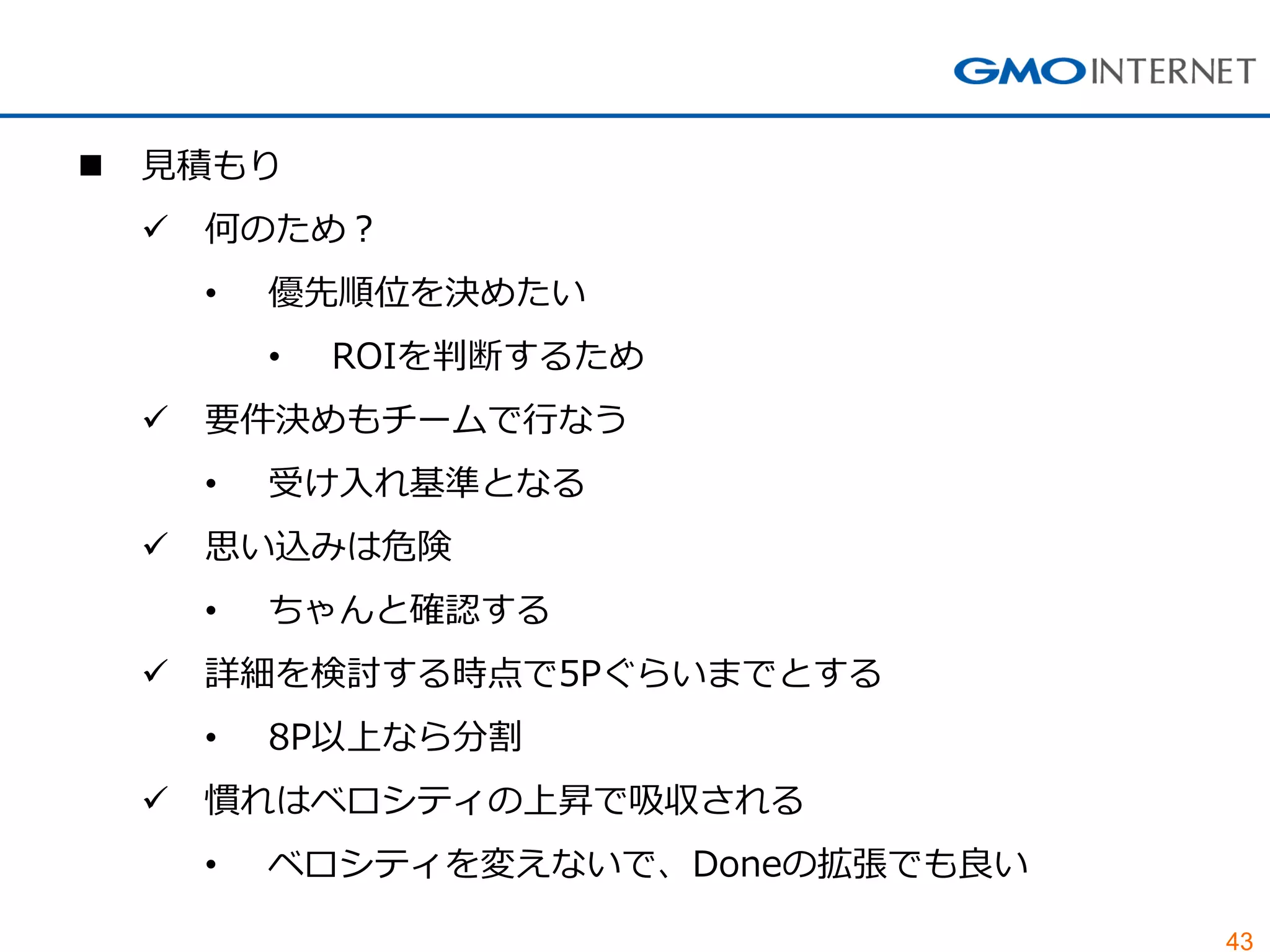 GMO INTERNET

■ 見積もり

✓ 何のため？

• 優先順位を決めたい

• ROIを判断するため

✓ 要件決めもチームで行なう

• 受け入れ基準となる

✓ 思い込みは危険

• ちゃんと確認する

✓ 詳細を検討する時点で5Pぐらいまでとする

• 8P以上なら分割

✓ 慣れはベロシティの上昇で吸収される

• ベロシティを変えないで、Doneの拡張でも良い

43